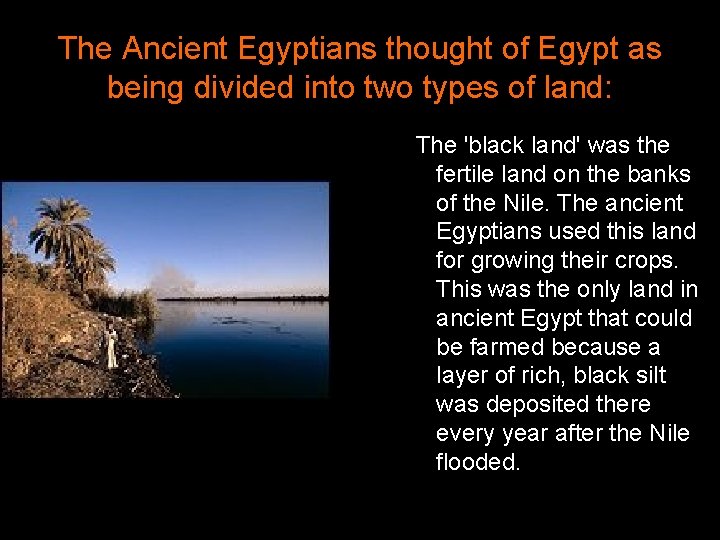 The Ancient Egyptians thought of Egypt as being divided into two types of land:

The 'black land' was the fertile land on the banks of the Nile. The ancient Egyptians used this land for growing their crops. This was the only land in ancient Egypt that could be farmed because a layer of rich, black silt was deposited there every year after the Nile flooded.